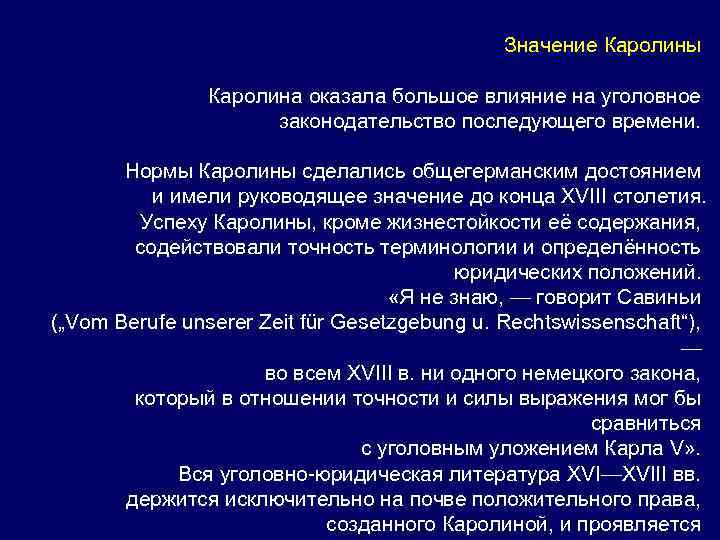 Значение Каролины

Каролина оказала большое влияние на уголовное законодательство последующего времени.

Нормы Каролины сделались общегерманским достоянием и имели руководящее значение до конца XVIII столетия. Успеху Каролины, кроме жизнестойкости её содержания, содействовали точность терминологии и определённость юридических положений. «Я не знаю, — говорит Савиньи („Vom Berufe unserer Zeit für Gesetzgebung u. Rechtswissenschaft“), — во всем XVIII в. ни одного немецкого закона, который в отношении точности и силы выражения мог бы сравниться с уголовным уложением Карла V». Вся уголовно-юридическая литература XVI—XVIII вв. держится исключительно на почве положительного права, созданного Каролиной, и проявляется